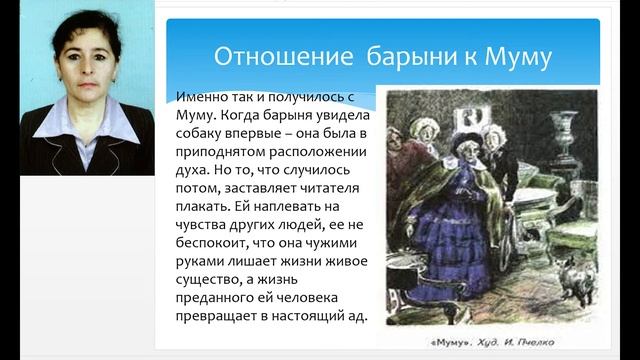 Отношение барыни к Муму

Именно так и получилось с Муму. Когда барыня увидела собаку впервые – она была в приподнятом расположении духа. Но то, что случилось потом, заставляет читателя плакать. Ей наплевать на чувства других людей, ее не беспокоит, что она чужими руками лишает жизни живое существо, а жизнь преданного ей человека превращает в настоящий ад.

«Муму». Худ. И. Пчелко